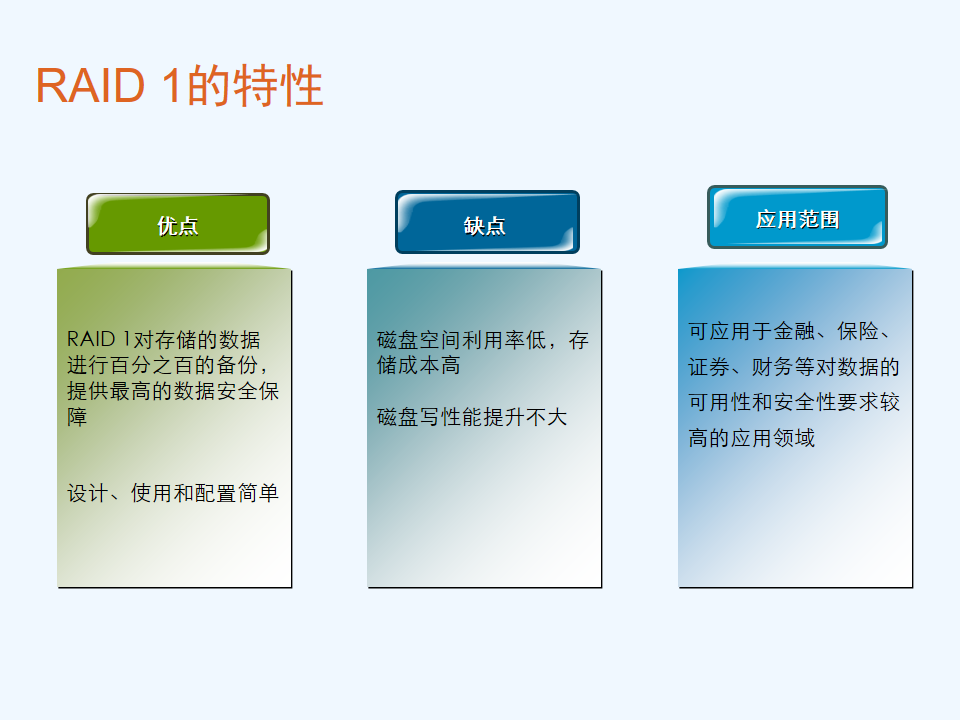 RAID 1的特性

优点

RAID 1对存储的数据进行百分之百的备份，提供最高的数据安全保障

设计、使用和配置简单

缺点

磁盘空间利用率低，存储成本高

磁盘写性能提升不大

应用范围

可应用于金融、保险、证券、财务等对数据的可用性和安全性要求较高的应用领域